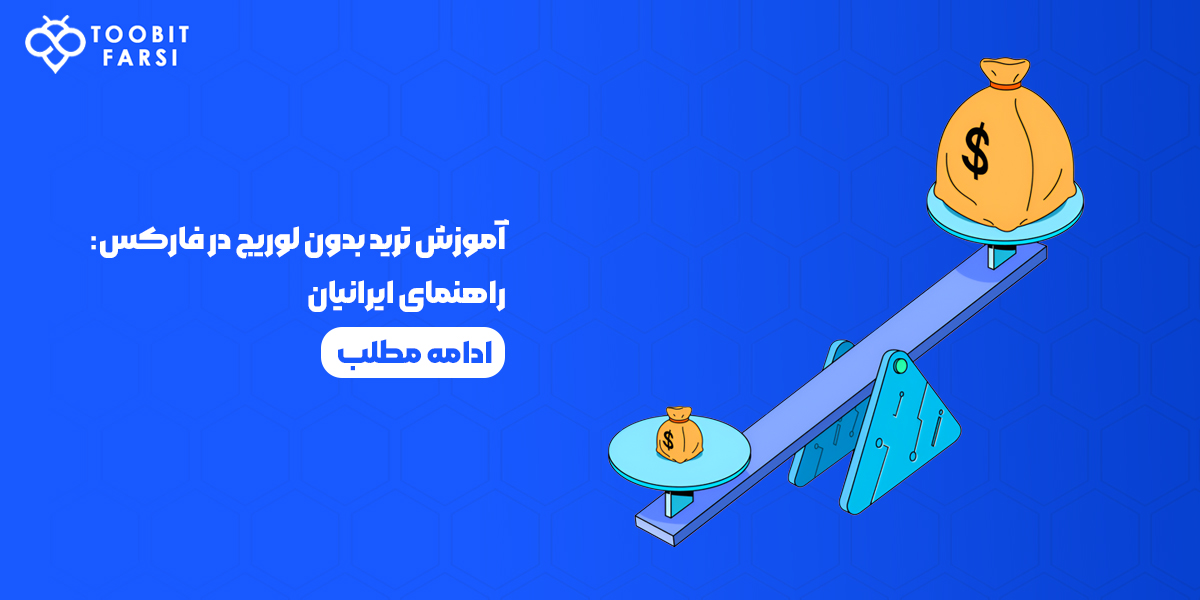 TOOBIT FARSI

آموزش ترید بدون لوریج در فارکس: راهنمای ایرانیان

ادامه مطلب

$

$